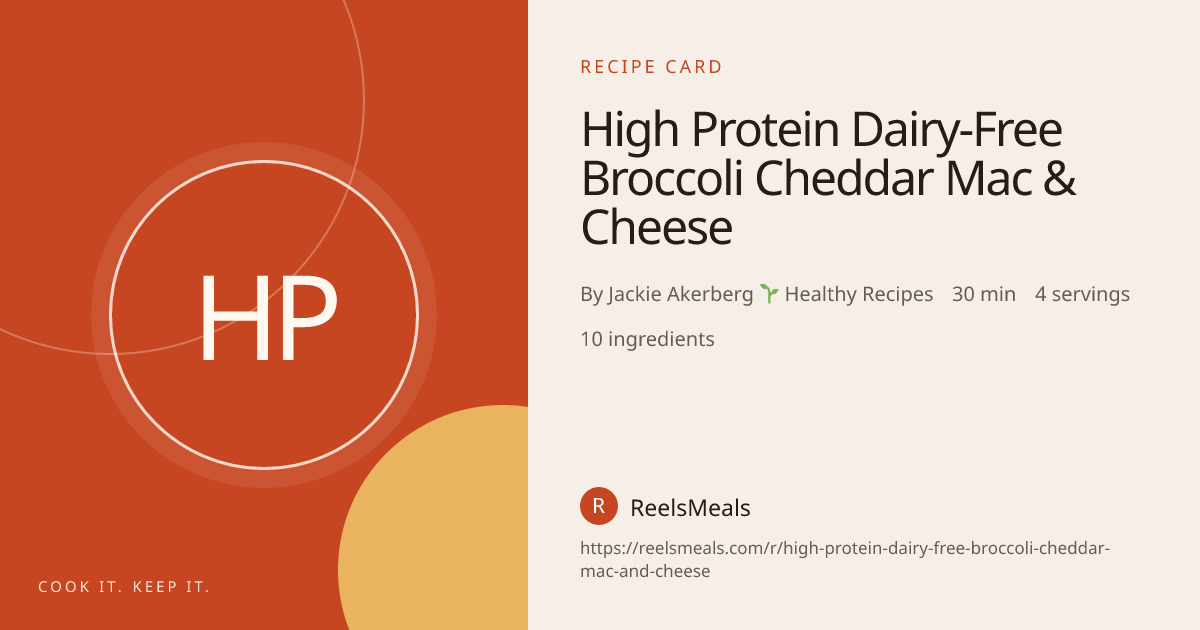 HP

COOK IT. KEEP IT.

RECIPE CARD

High Protein Dairy-Free Broccoli Cheddar Mac & Cheese

By Jackie Akerberg 🌱 Healthy Recipes 30 min 4 servings

10 ingredients

R ReelsMeals

https://reelsmeals.com/r/high-protein-dairy-free-broccoli-cheddar-mac-and-cheese